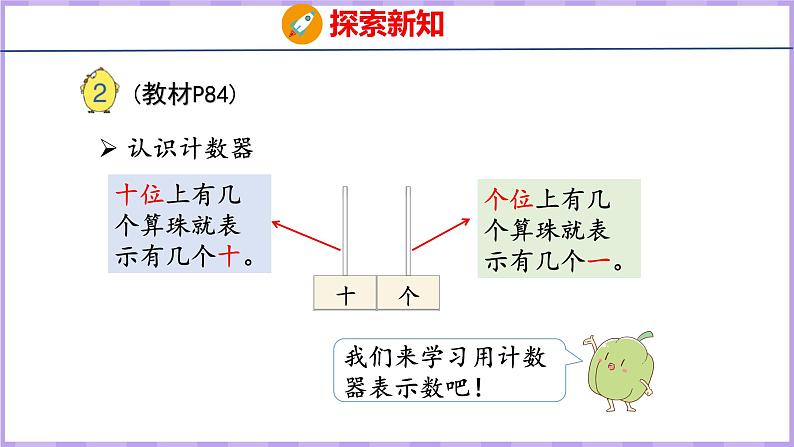 探索新知

2 （教材P84）

➢ 认识计数器

十位上有几个算珠就表示有几个十。

十 个

个位上有几个算珠就表示有几个一。

我们来学习用计数器表示数吧！